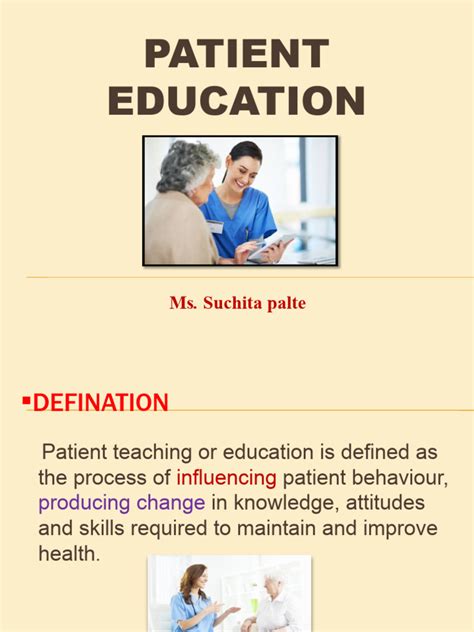 PATIENT EDUCATION

Ms. Suchita palte

▪DEFINATION

Patient teaching or education is defined as the process of influencing patient behaviour, producing change in knowledge, attitudes and skills required to maintain and improve health.